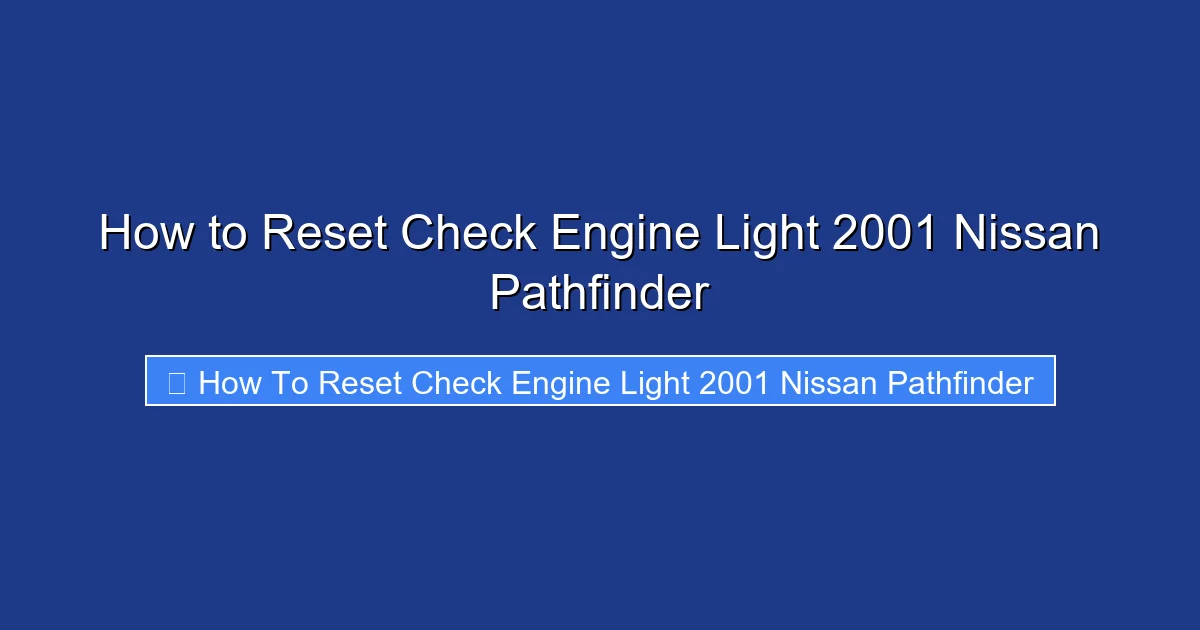 How to Reset Check Engine Light 2001 Nissan Pathfinder

How To Reset Check Engine Light 2001 Nissan Pathfinder